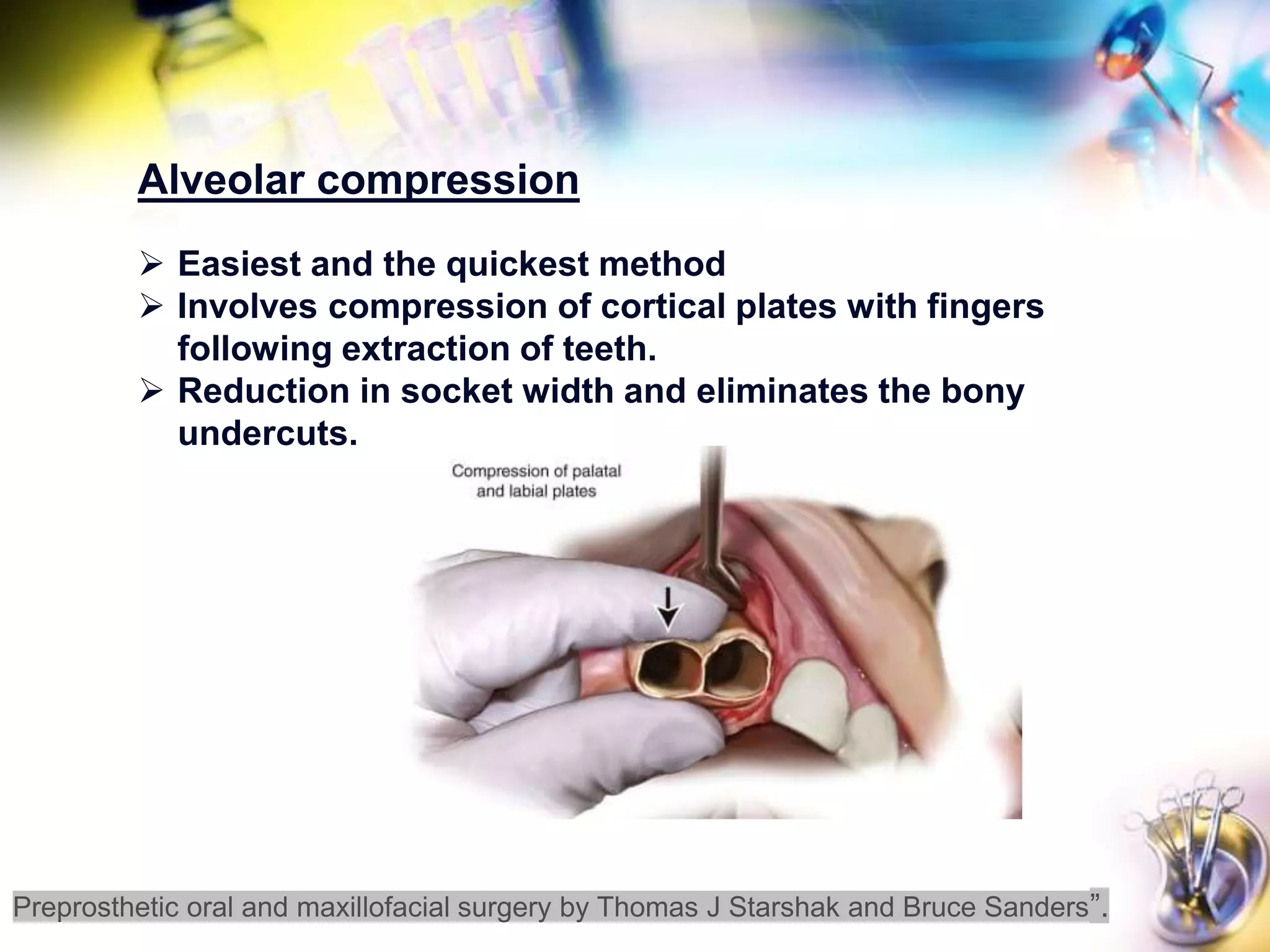 Alveolar compression

➢ Easiest and the quickest method
➢ Involves compression of cortical plates with fingers following extraction of teeth.
➢ Reduction in socket width and eliminates the bony undercuts.

Compression of palatal and labial plates

Preprosthetic oral and maxillofacial surgery by Thomas J Starshak and Bruce Sanders”.